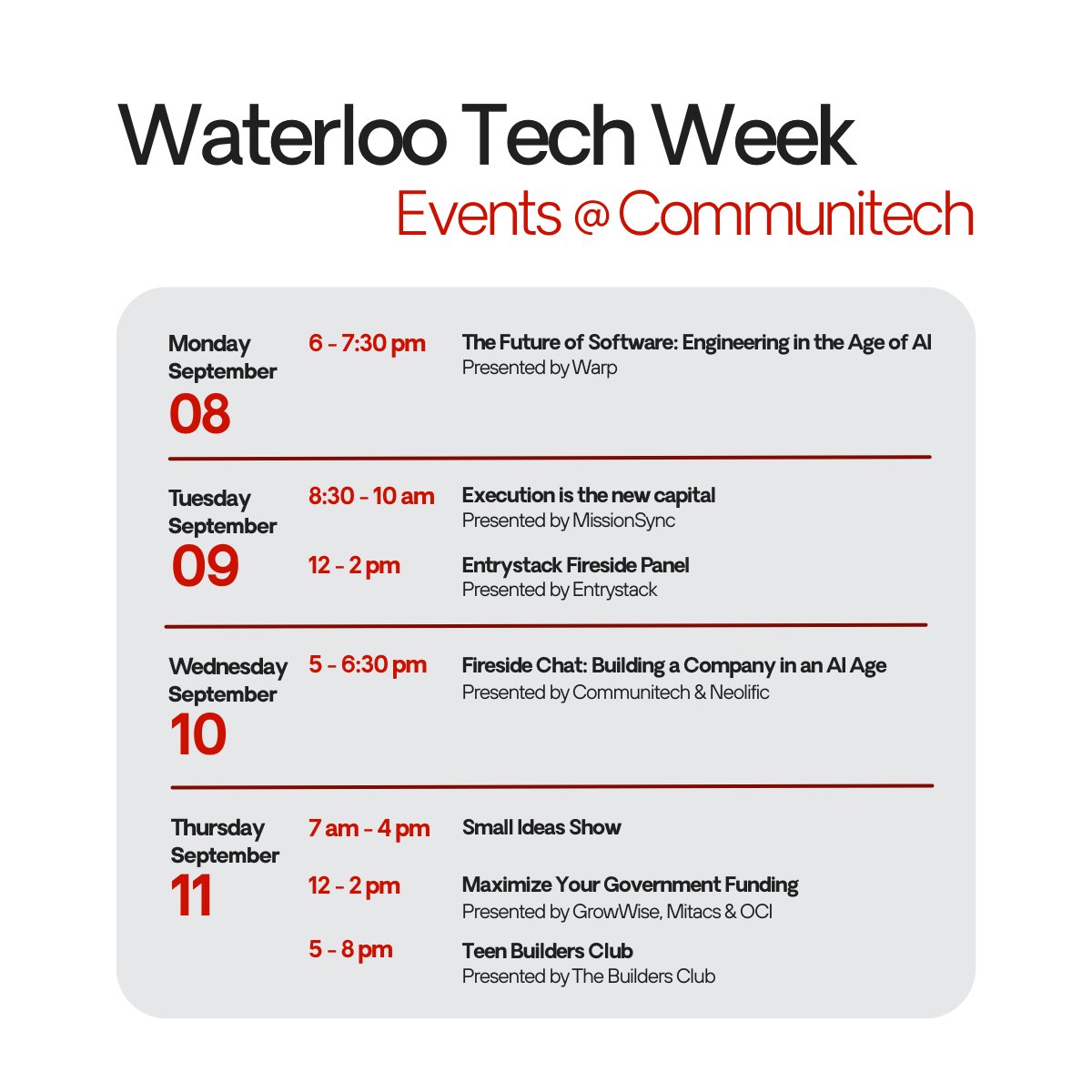 Waterloo Tech Week
Events @ Communitech

Monday
September
08

6 - 7:30 pm
The Future of Software: Engineering in the Age of AI
Presented by Warp

Tuesday
September
09

8:30 - 10 am
Execution is the new capital
Presented by MissionSync

12 - 2 pm
Entrystack Fireside Panel
Presented by Entrystack

Wednesday
September
10

5 - 6:30 pm
Fireside Chat: Building a Company in an AI Age
Presented by Communitech & Neolific

Thursday
September
11

7 am - 4 pm
Small Ideas Show

12 - 2 pm
Maximize Your Government Funding
Presented by GrowWise, Mitacs & OCI

5 - 8 pm
Teen Builders Club
Presented by The Builders Club